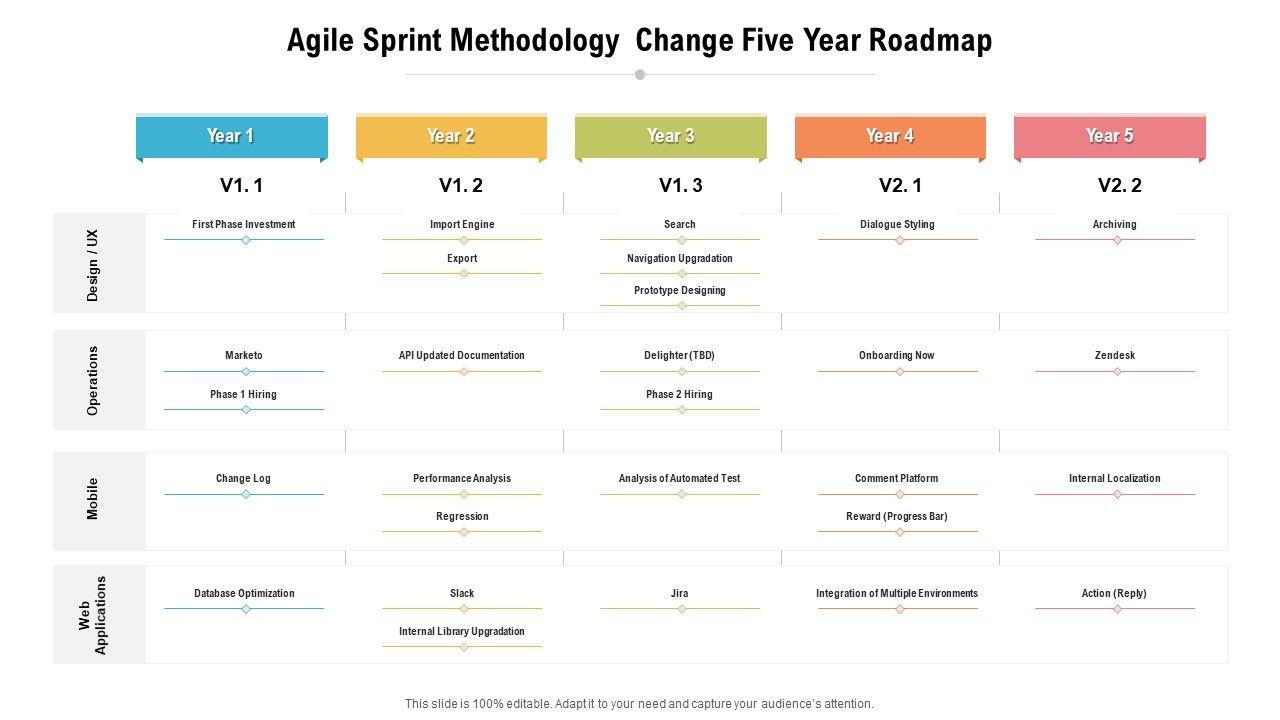 Agile Sprint Methodology  Change Five Year Roadmap

| | Year 1 | Year 2 | Year 3 | Year 4 | Year 5 |
|---|---|---|---|---|---|
| | V1. 1 | V1. 2 | V1. 3 | V2. 1 | V2. 2 |
| Design / UX | First Phase Investment | Import Engine<br>Export | Search<br>Navigation Upgradation<br>Prototype Designing | Dialogue Styling | Archiving |
| Operations | Marketo<br>Phase 1 Hiring | API Updated Documentation | Delighter (TBD)<br>Phase 2 Hiring | Onboarding Now | Zendesk |
| Mobile | Change Log | Performance Analysis<br>Regression | Analysis of Automated Test | Comment Platform<br>Reward (Progress Bar) | Internal Localization |
| Web Applications | Database Optimization | Slack<br>Internal Library Upgradation | Jira | Integration of Multiple Environments | Action (Reply) |

This slide is 100% editable. Adapt it to your need and capture your audience's attention.